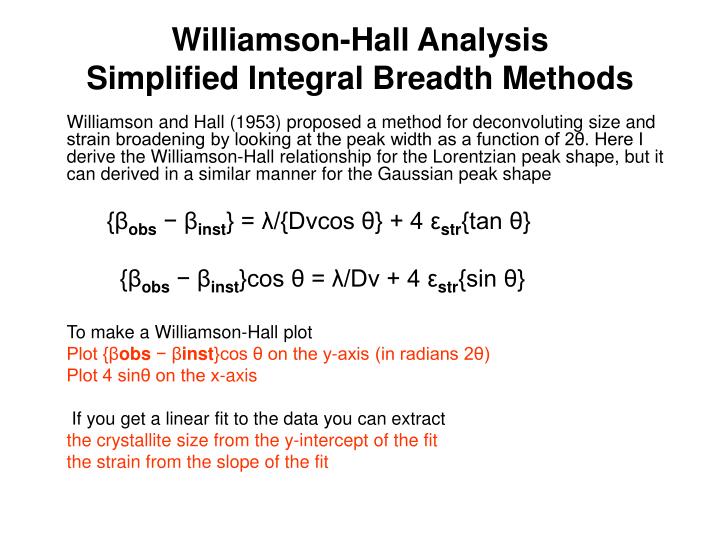 Williamson-Hall Analysis
Simplified Integral Breadth Methods

Williamson and Hall (1953) proposed a method for deconvoluting size and strain broadening by looking at the peak width as a function of 2θ. Here I derive the Williamson-Hall relationship for the Lorentzian peak shape, but it can derived in a similar manner for the Gaussian peak shape

$\{\beta_{obs} - \beta_{inst}\} = \lambda/\{Dv\cos\theta\} + 4\,\varepsilon_{str}\{\tan\theta\}$

$\{\beta_{obs} - \beta_{inst}\}\cos\theta = \lambda/Dv + 4\,\varepsilon_{str}\{\sin\theta\}$

To make a Williamson-Hall plot
Plot {βobs − βinst}cos θ on the y-axis (in radians 2θ)
Plot 4 sinθ on the x-axis

If you get a linear fit to the data you can extract
the crystallite size from the y-intercept of the fit
the strain from the slope of the fit